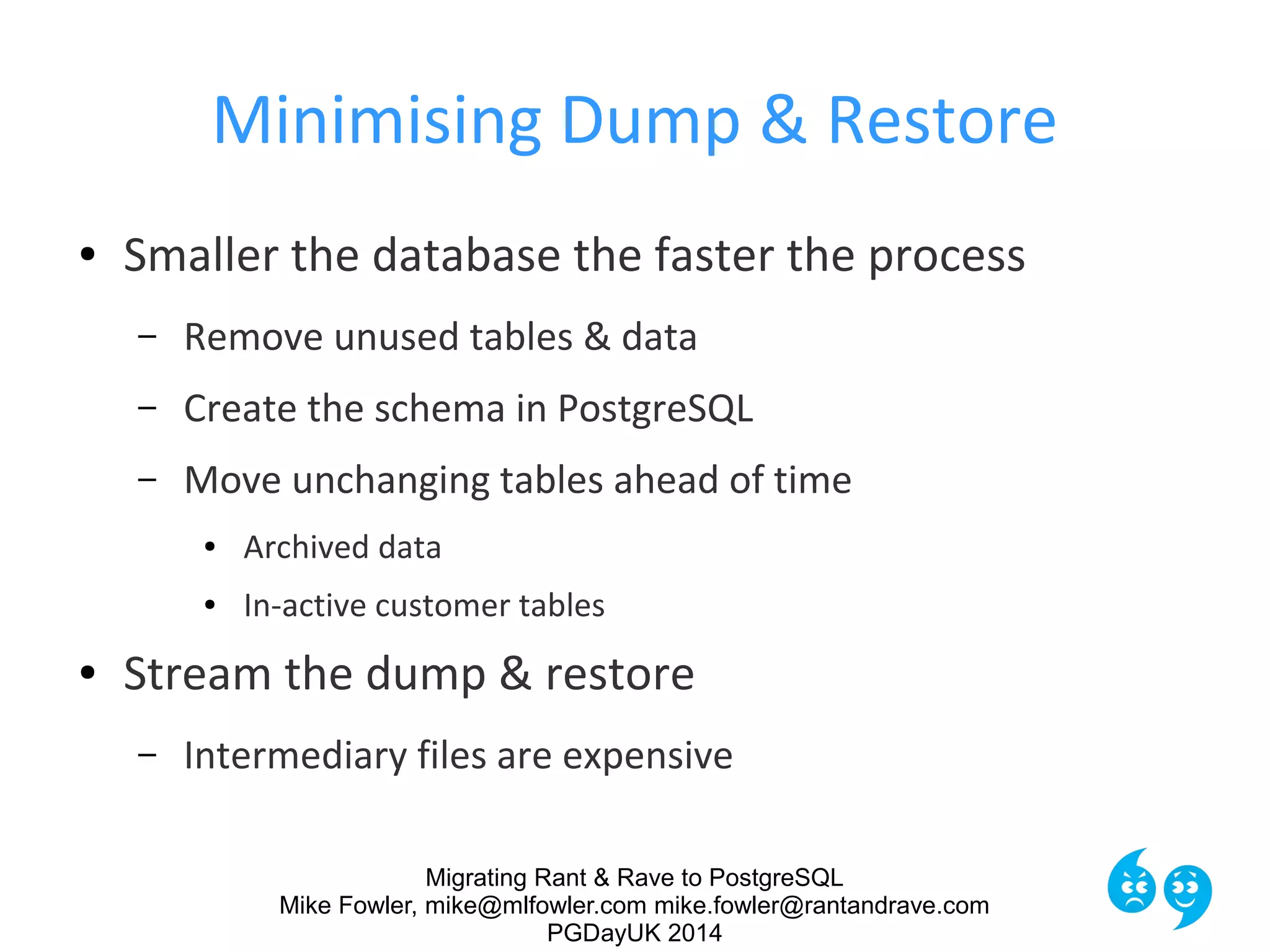 Minimising Dump & Restore

• Smaller the database the faster the process
  – Remove unused tables & data
  – Create the schema in PostgreSQL
  – Move unchanging tables ahead of time
    • Archived data
    • In-active customer tables
• Stream the dump & restore
  – Intermediary files are expensive

Migrating Rant & Rave to PostgreSQL
Mike Fowler, mike@mlfowler.com mike.fowler@rantandrave.com
PGDayUK 2014